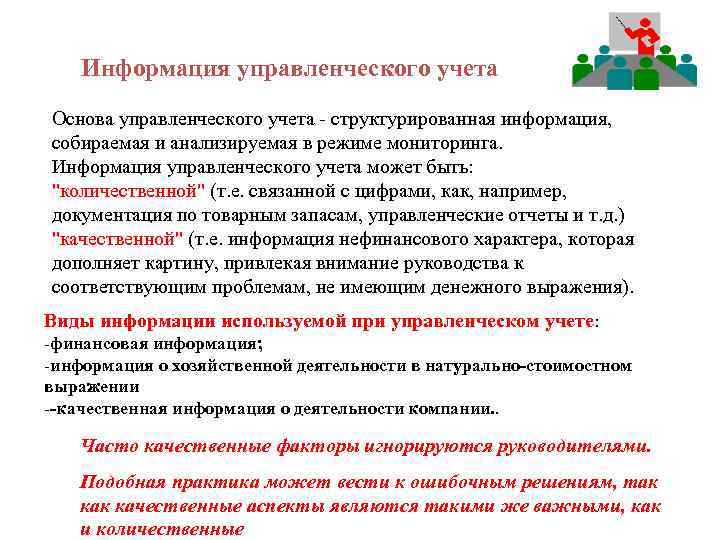 Информация управленческого учета

Основа управленческого учета - структурированная информация, собираемая и анализируемая в режиме мониторинга. Информация управленческого учета может быть: "количественной" (т.е. связанной с цифрами, как, например, документация по товарным запасам, управленческие отчеты и т.д.) "качественной" (т.е. информация нефинансового характера, которая дополняет картину, привлекая внимание руководства к соответствующим проблемам, не имеющим денежного выражения).

Виды информации используемой при управленческом учете:
-финансовая информация;
-информация о хозяйственной деятельности в натурально-стоимостном выражении
--качественная информация о деятельности компании..

Часто качественные факторы игнорируются руководителями.

Подобная практика может вести к ошибочным решениям, так как качественные аспекты являются такими же важными, как и количественные